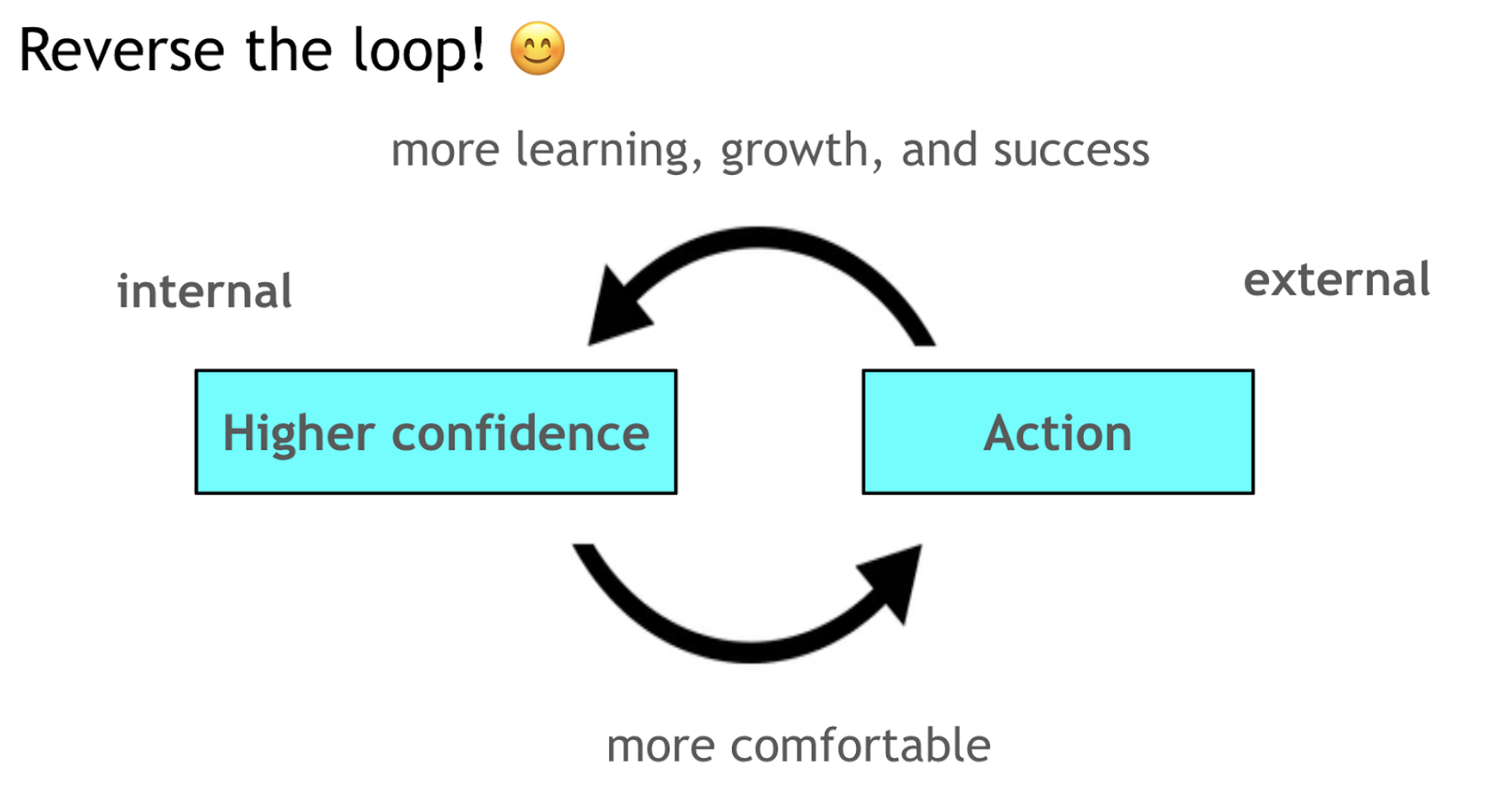 Reverse the loop! 😊

more learning, growth, and success

internal

external

Higher confidence

Action

more comfortable